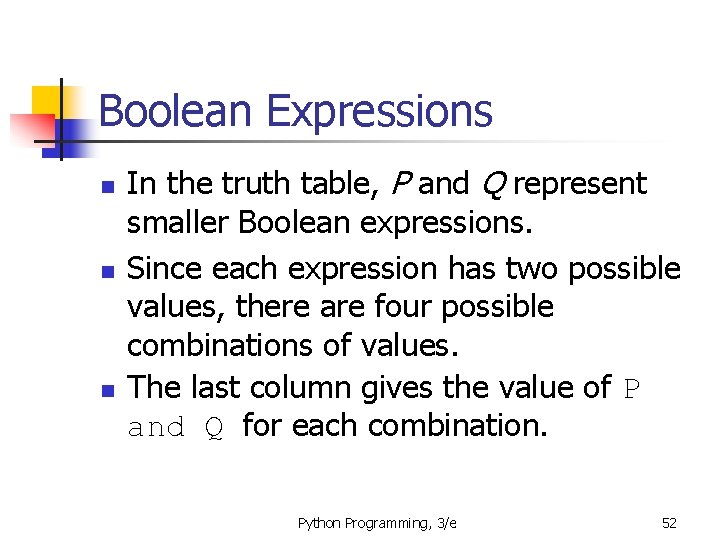 Boolean Expressions

- In the truth table, P and Q represent smaller Boolean expressions.
- Since each expression has two possible values, there are four possible combinations of values.
- The last column gives the value of P and Q for each combination.

Python Programming, 3/e

52